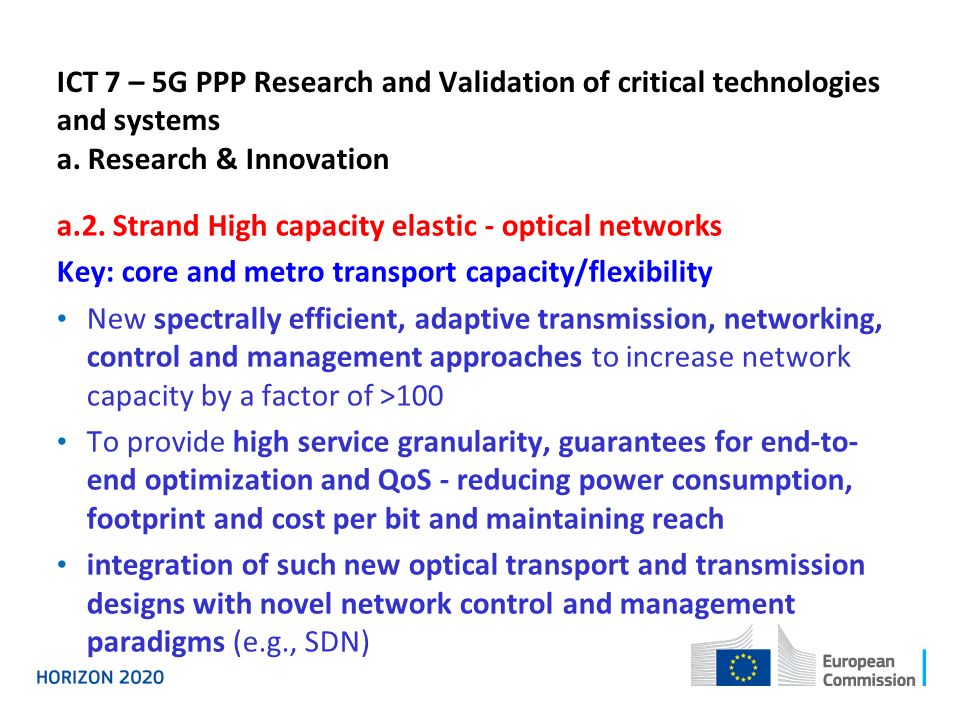 ICT 7 – 5G PPP Research and Validation of critical technologies and systems
a. Research & Innovation

a.2. Strand High capacity elastic - optical networks

Key: core and metro transport capacity/flexibility

• New spectrally efficient, adaptive transmission, networking, control and management approaches to increase network capacity by a factor of >100

• To provide high service granularity, guarantees for end-to-end optimization and QoS - reducing power consumption, footprint and cost per bit and maintaining reach

• integration of such new optical transport and transmission designs with novel network control and management paradigms (e.g., SDN)

HORIZON 2020

European Commission